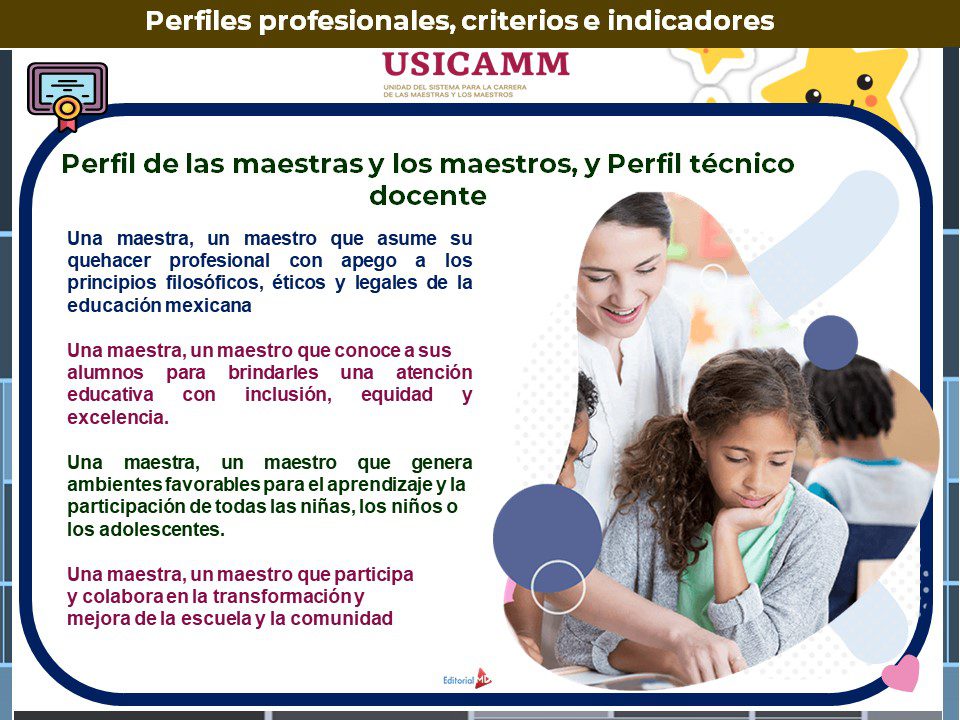 Perfiles profesionales, criterios e indicadores

USICAMM
UNIDAD DEL SISTEMA PARA LA CARRERA DE LAS MAESTRAS Y LOS MAESTROS

Perfil de las maestras y los maestros, y Perfil técnico docente

Una maestra, un maestro que asume su quehacer profesional con apego a los principios filosóficos, éticos y legales de la educación mexicana

Una maestra, un maestro que conoce a sus alumnos para brindarles una atención educativa con inclusión, equidad y excelencia.

Una maestra, un maestro que genera ambientes favorables para el aprendizaje y la participación de todas las niñas, los niños o los adolescentes.

Una maestra, un maestro que participa y colabora en la transformación y mejora de la escuela y la comunidad

Editorial MD